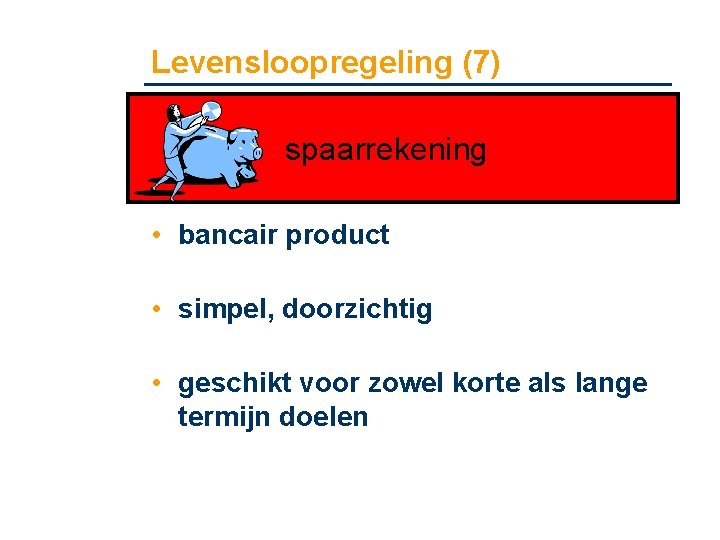 Levensloopregeling (7)

spaarrekening

• bancair product

• simpel, doorzichtig

• geschikt voor zowel korte als lange termijn doelen